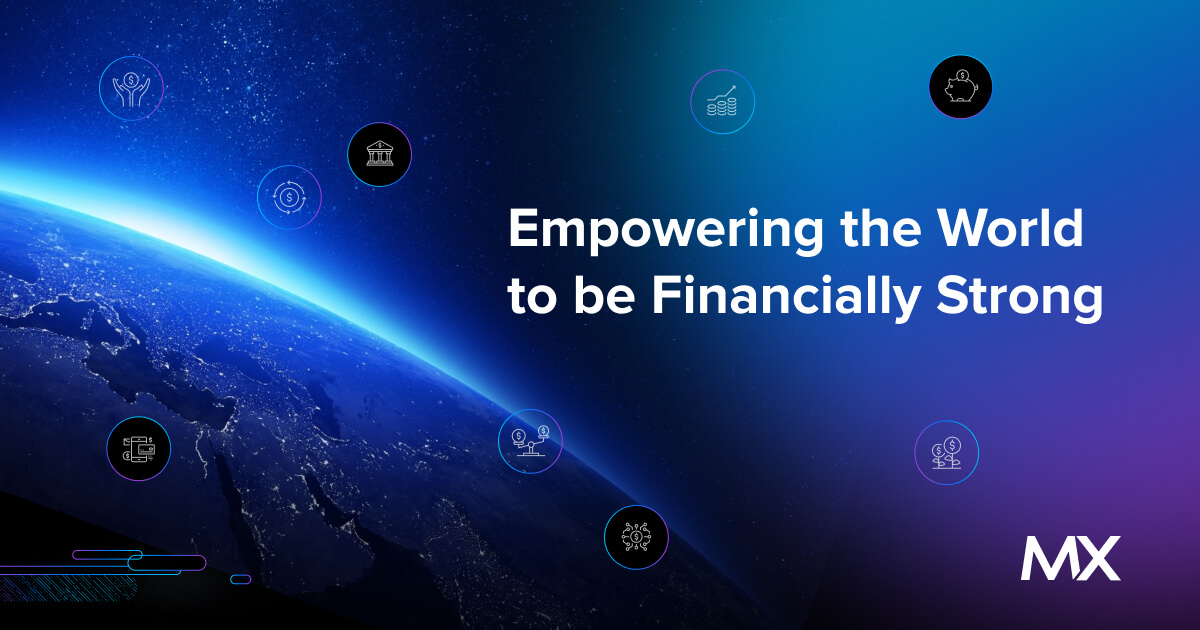 Empowering the World to be Financially Strong

MX